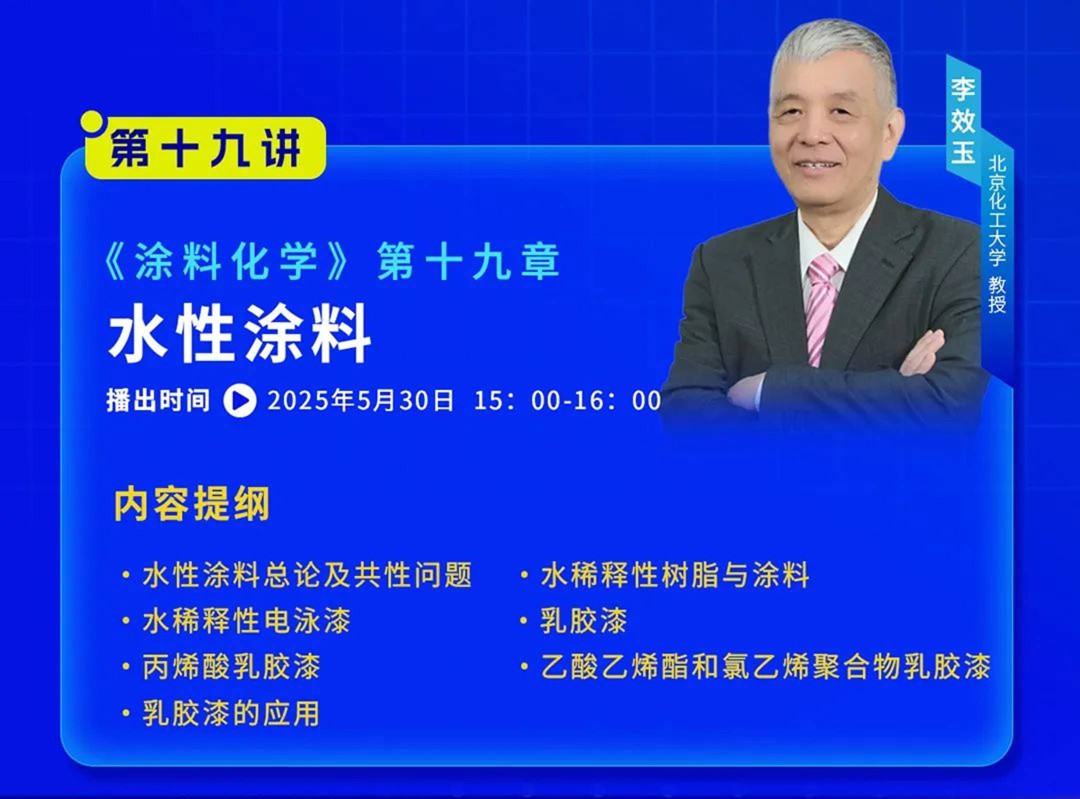 第十九讲

李效玉
北京化工大学 教授

《涂料化学》第十九章
水性涂料

播出时间 2025年5月30日 15：00-16：00

内容提纲

· 水性涂料总论及共性问题
· 水稀释性电泳漆
· 丙烯酸乳胶漆
· 乳胶漆的应用
· 水稀释性树脂与涂料
· 乳胶漆
· 乙酸乙烯酯和氯乙烯聚合物乳胶漆